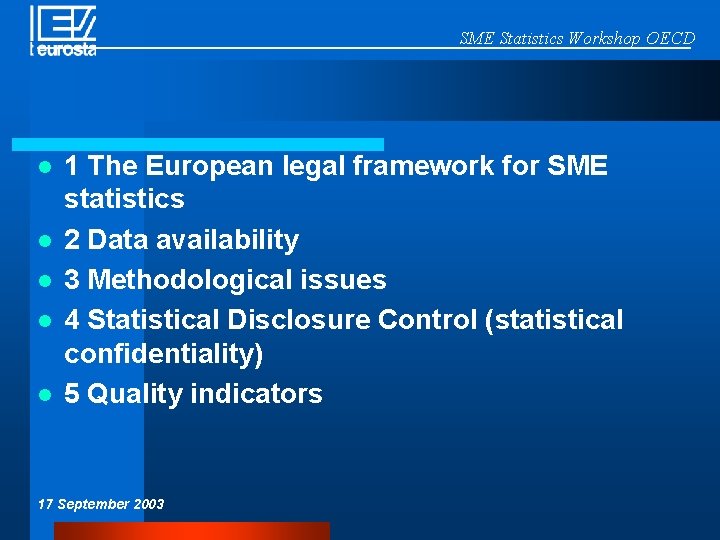 eurosta

SME Statistics Workshop OECD

- 1 The European legal framework for SME statistics
- 2 Data availability
- 3 Methodological issues
- 4 Statistical Disclosure Control (statistical confidentiality)
- 5 Quality indicators

17 September 2003